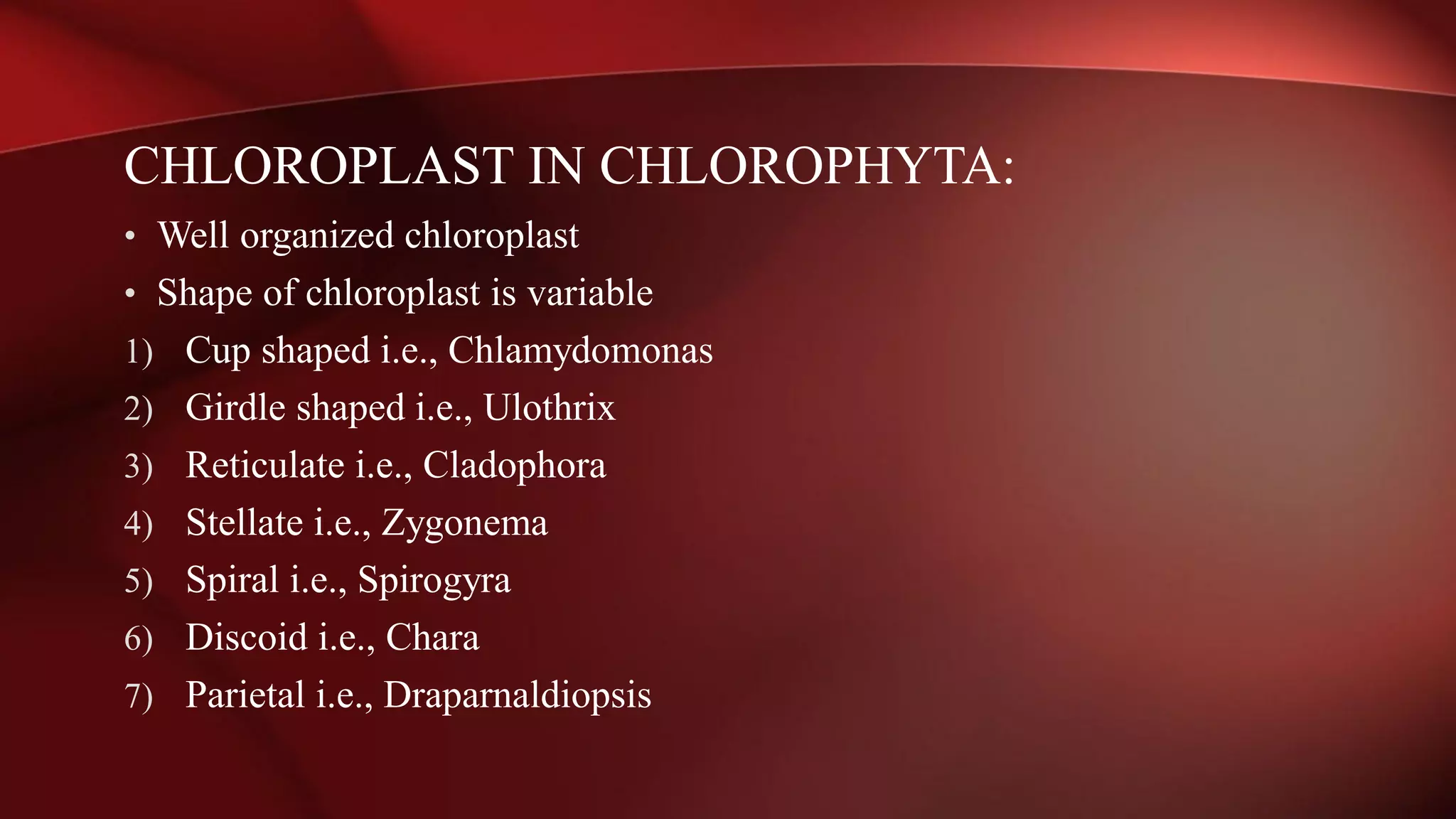 CHLOROPLAST IN CHLOROPHYTA:

• Well organized chloroplast
• Shape of chloroplast is variable
1) Cup shaped i.e., Chlamydomonas
2) Girdle shaped i.e., Ulothrix
3) Reticulate i.e., Cladophora
4) Stellate i.e., Zygonema
5) Spiral i.e., Spirogyra
6) Discoid i.e., Chara
7) Parietal i.e., Draparnaldiopsis